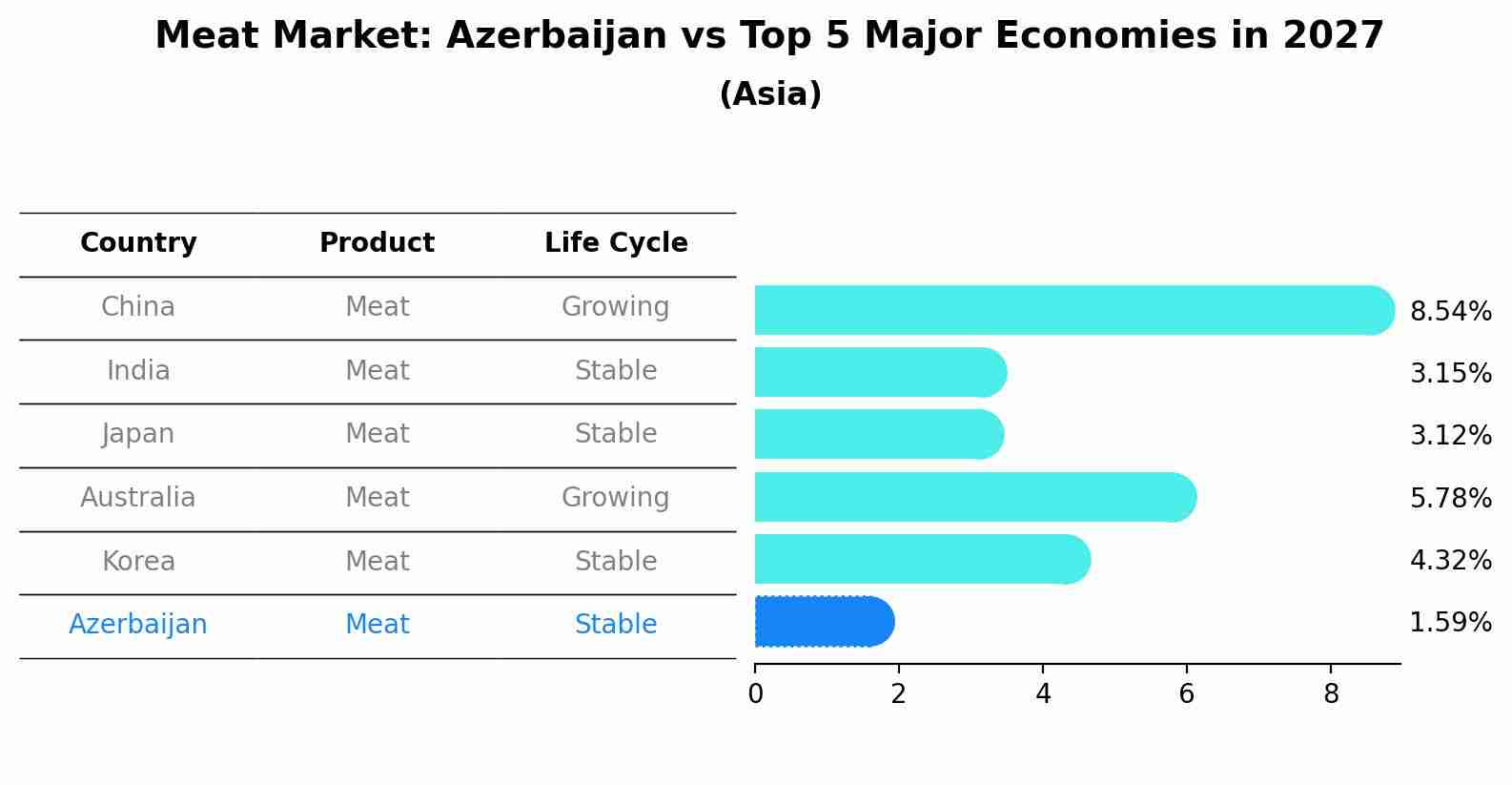 Meat Market: Azerbaijan vs Top 5 Major Economies in 2027
(Asia)

| Country | Product | Life Cycle | |
|---|---|---|---|
| China | Meat | Growing | 8.54% |
| India | Meat | Stable | 3.15% |
| Japan | Meat | Stable | 3.12% |
| Australia | Meat | Growing | 5.78% |
| Korea | Meat | Stable | 4.32% |
| Azerbaijan | Meat | Stable | 1.59% |

0 2 4 6 8